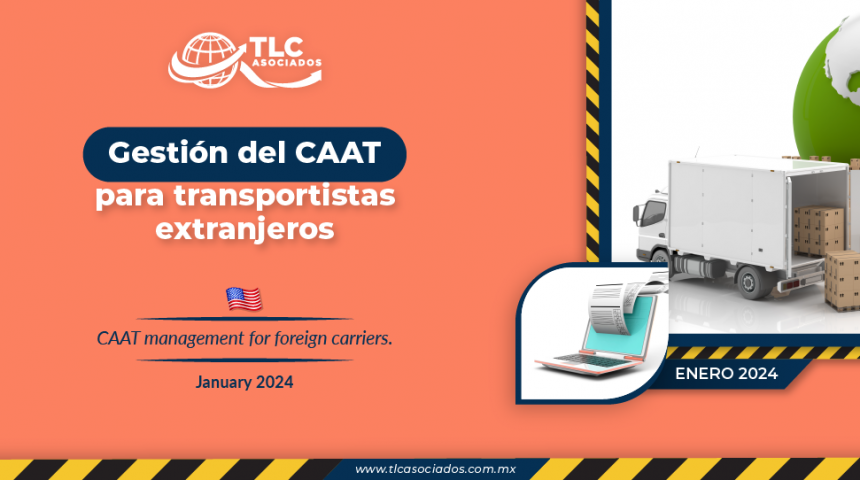 TLC ASOCIADOS

Gestión del CAAT para transportistas extranjeros

CAAT management for foreign carriers.

January 2024

ENERO 2024

www.tlcasociados.com.mx